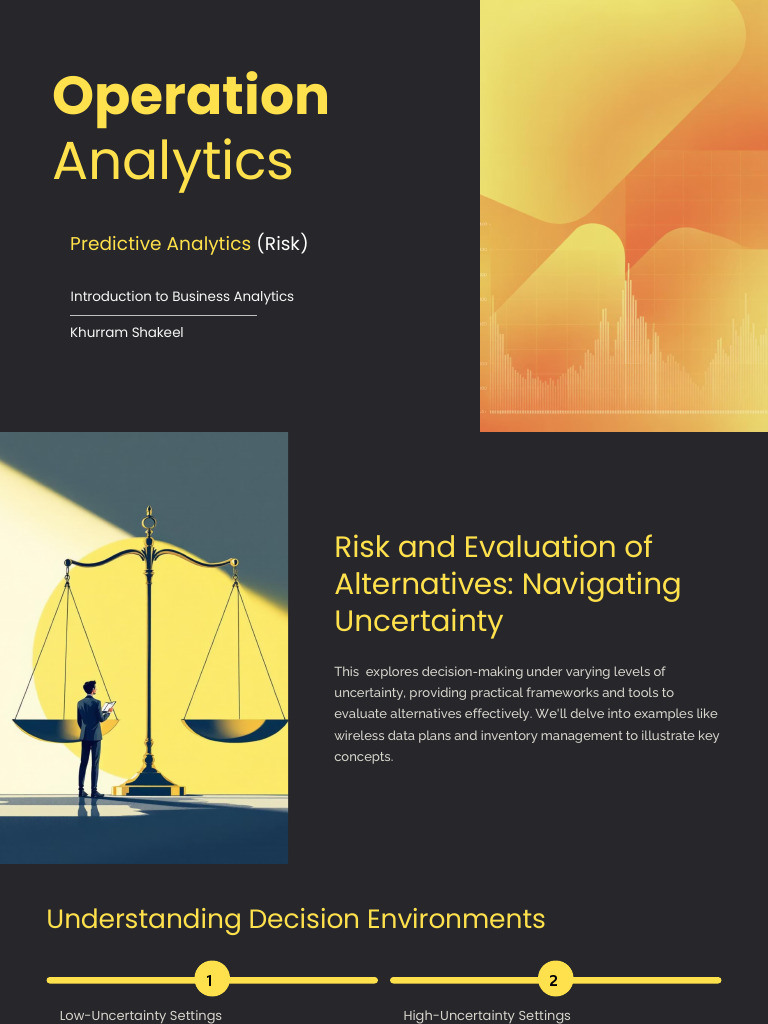 Operation Analytics

Predictive Analytics (Risk)

Introduction to Business Analytics

Khurram Shakeel

Risk and Evaluation of Alternatives: Navigating Uncertainty

This explores decision-making under varying levels of uncertainty, providing practical frameworks and tools to evaluate alternatives effectively. We'll delve into examples like wireless data plans and inventory management to illustrate key concepts.

Understanding Decision Environments

1

Low-Uncertainty Settings

2

High-Uncertainty Settings